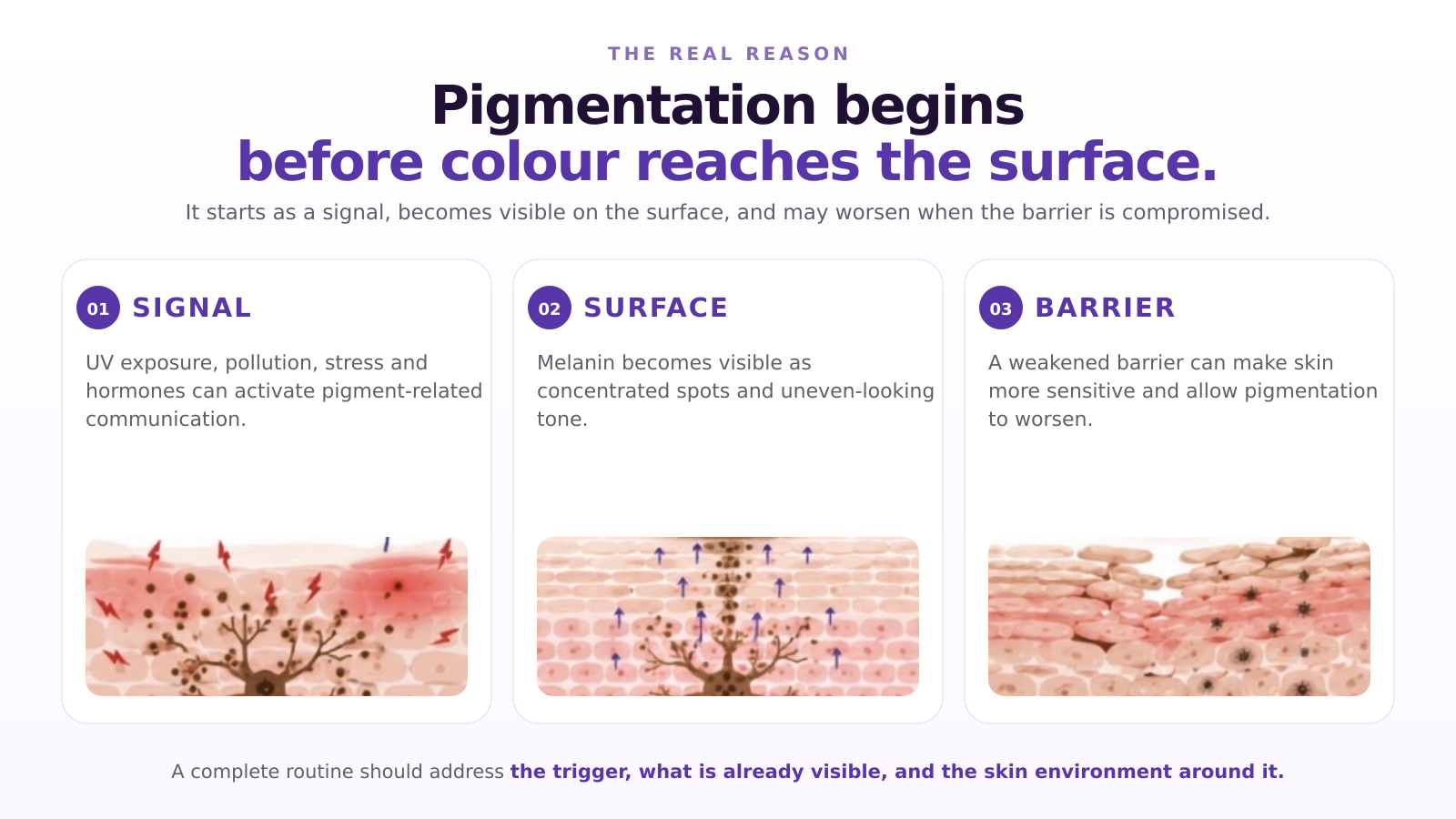 THE REAL REASON

Pigmentation begins
before colour reaches the surface.

It starts as a signal, becomes visible on the surface, and may worsen when the barrier is compromised.

01 SIGNAL

UV exposure, pollution, stress and hormones can activate pigment-related communication.

02 SURFACE

Melanin becomes visible as concentrated spots and uneven-looking tone.

03 BARRIER

A weakened barrier can make skin more sensitive and allow pigmentation to worsen.

A complete routine should address the trigger, what is already visible, and the skin environment around it.